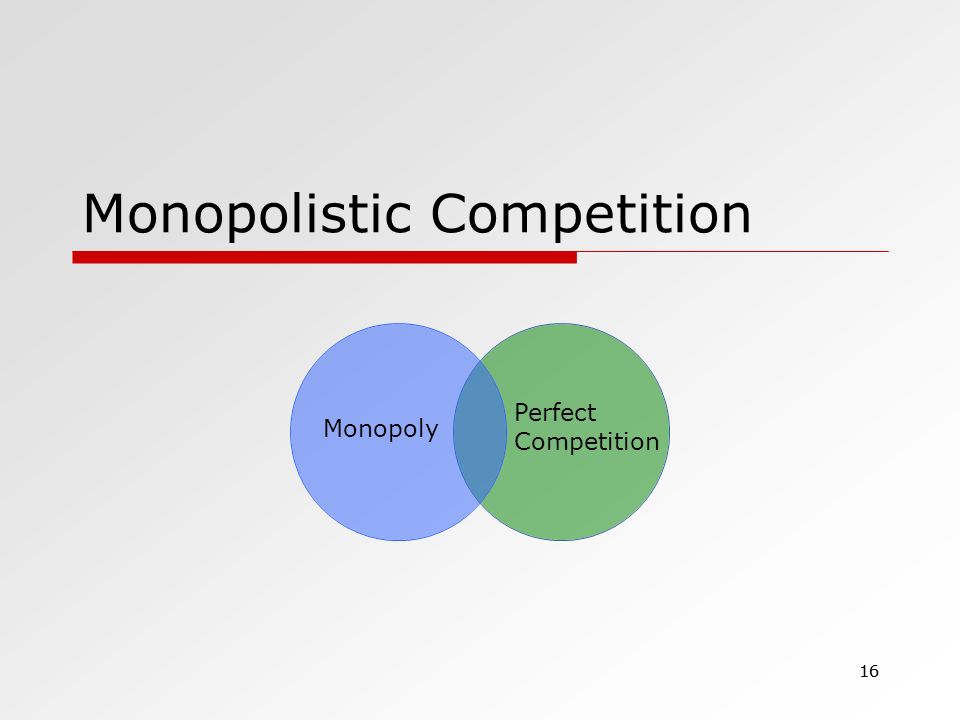 Monopolistic Competition

Monopoly

Perfect Competition

16